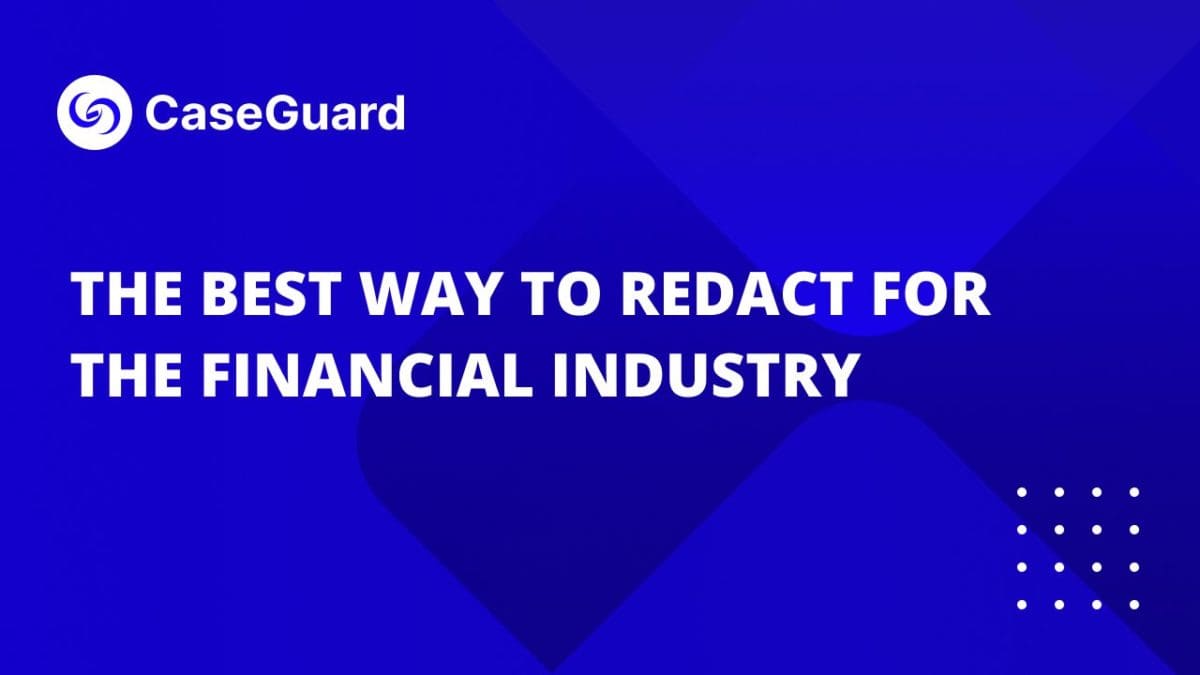 CaseGuard

THE BEST WAY TO REDACT FOR THE FINANCIAL INDUSTRY